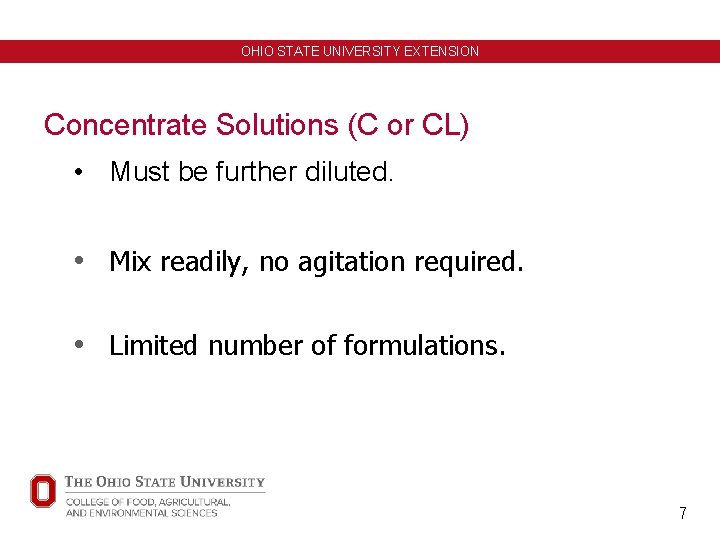 OHIO STATE UNIVERSITY EXTENSION

Concentrate Solutions (C or CL)

• Must be further diluted.

• Mix readily, no agitation required.

• Limited number of formulations.

THE OHIO STATE UNIVERSITY
COLLEGE OF FOOD, AGRICULTURAL, AND ENVIRONMENTAL SCIENCES

7